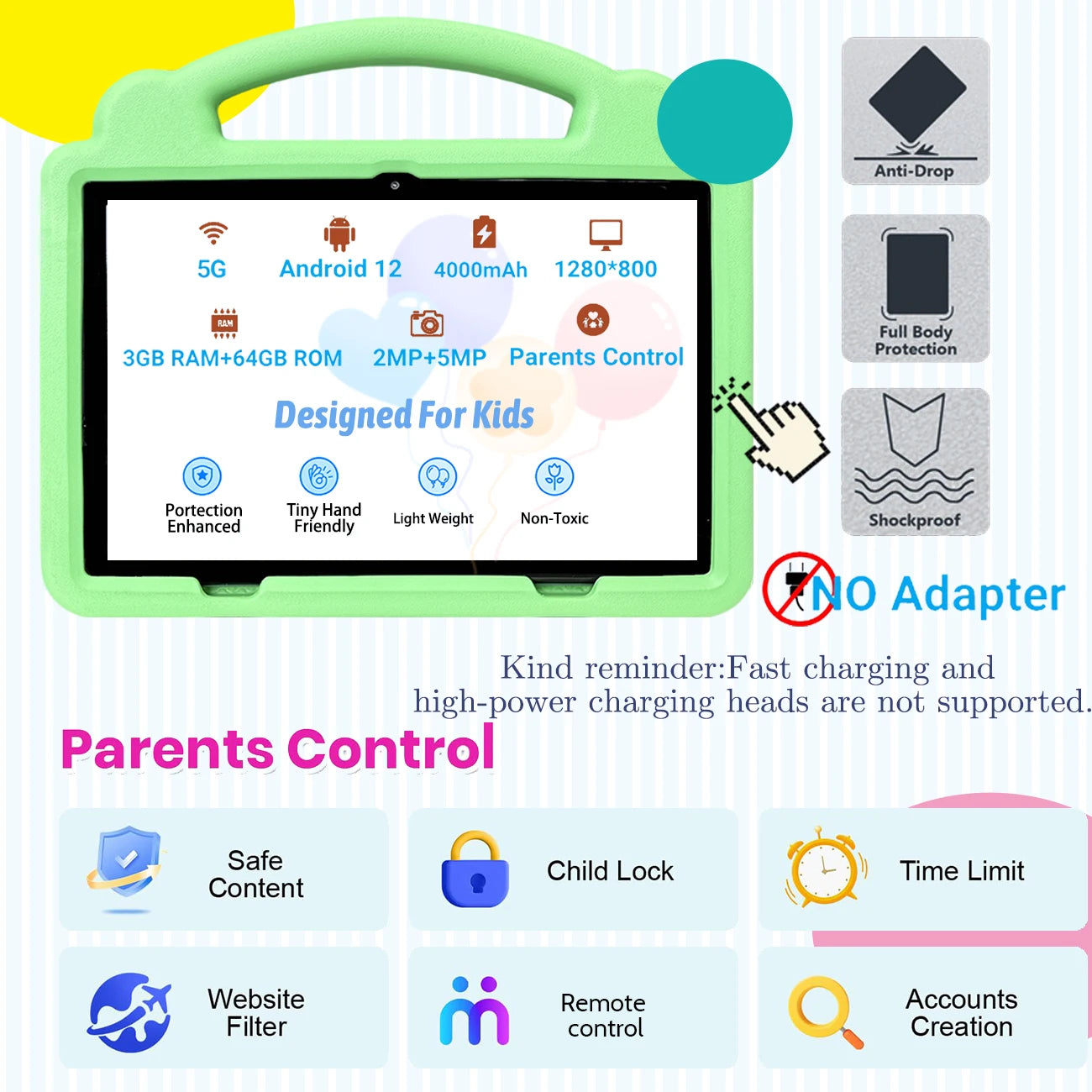 5G
Android 12
4000mAh
1280*800
RAM
3GB RAM+64GB ROM
2MP+5MP
Parents Control
Designed For Kids
Portection Enhanced
Tiny Hand Friendly
Light Weight
Non-Toxic

Anti-Drop
Full Body Protection
Shockproof

NO Adapter

Kind reminder:Fast charging and high-power charging heads are not supported.

Parents Control

Safe Content
Child Lock
Time Limit
Website Filter
Remote control
Accounts Creation